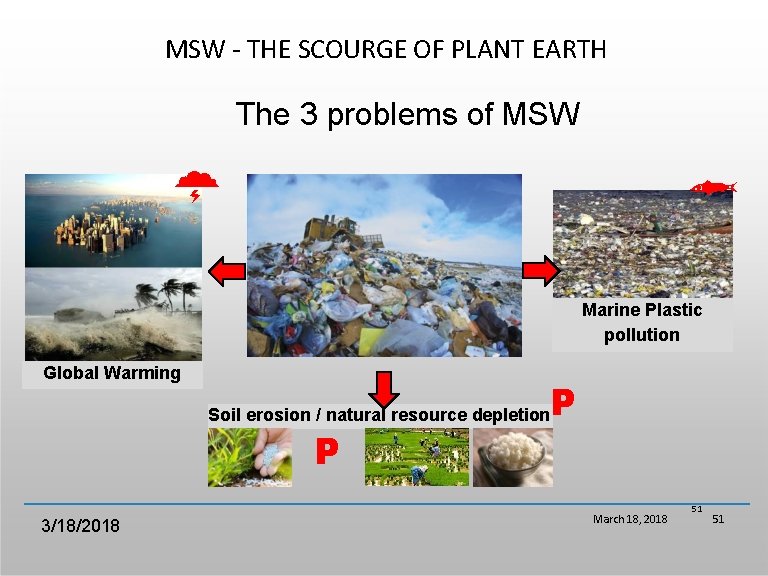 MSW - THE SCOURGE OF PLANT EARTH

The 3 problems of MSW

Global Warming

Marine Plastic pollution

Soil erosion / natural resource depletion

P

P

3/18/2018

March 18, 2018

51

51